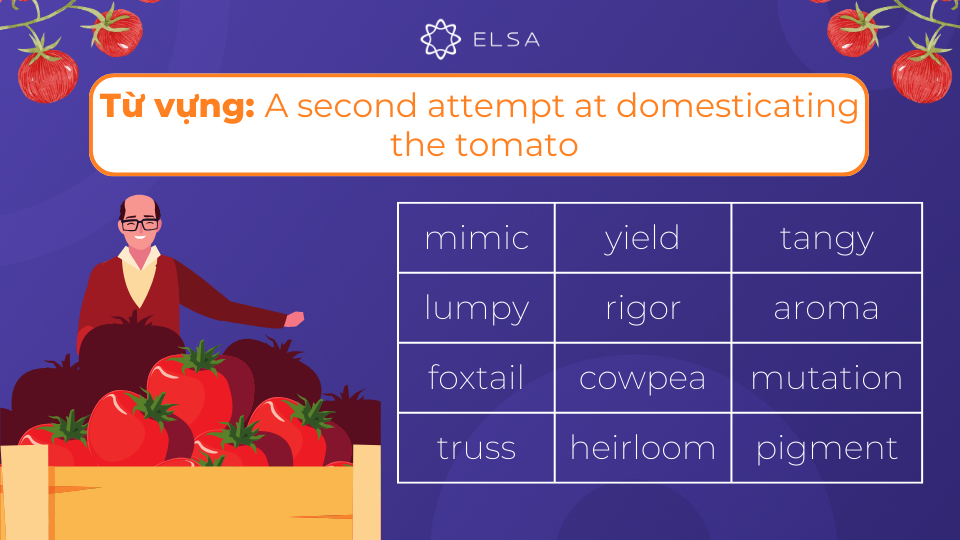 ELSA

Từ vựng: A second attempt at domesticating the tomato

| mimic | yield | tangy |
|---|---|---|
| lumpy | rigor | aroma |
| foxtail | cowpea | mutation |
| truss | heirloom | pigment |